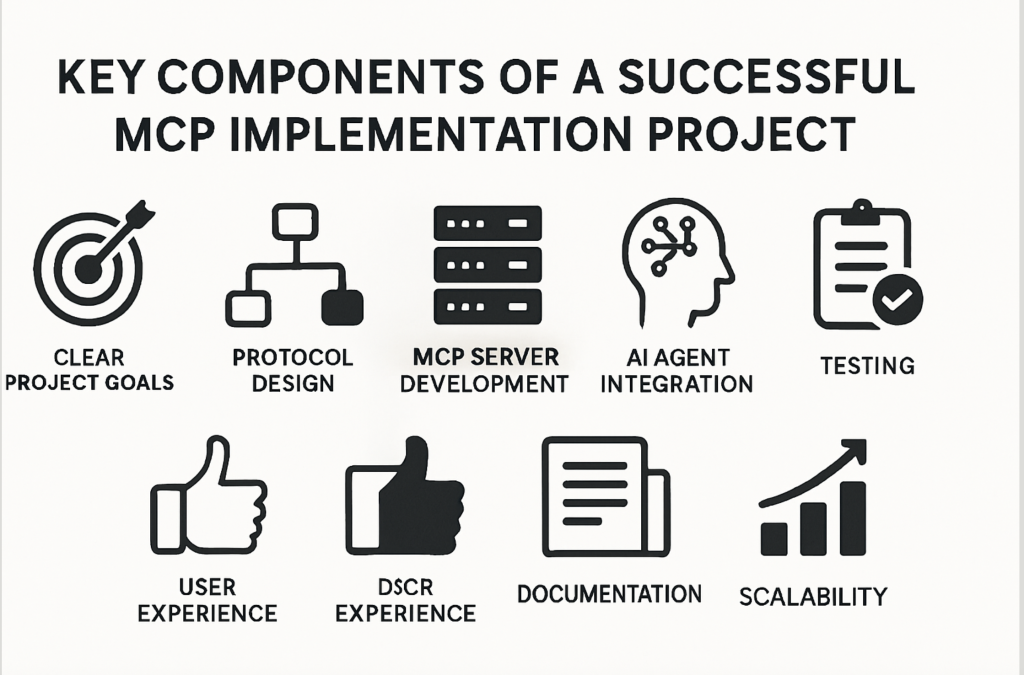 KEY COMPONENTS OF A SUCCESSFUL MCP IMPLEMENTATION PROJECT

CLEAR PROJECT GOALS

PROTOCOL DESIGN

MCP SERVER DEVELOPMENT

AI AGENT INTEGRATION

TESTING

USER EXPERIENCE

DSCR EXPERIENCE

DOCUMENTATION

SCALABILITY